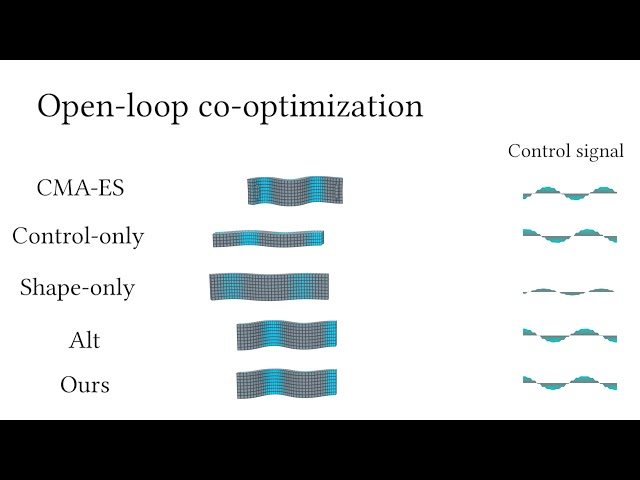 Open-loop co-optimization

Control signal

CMA-ES

Control-only

Shape-only

Alt

Ours